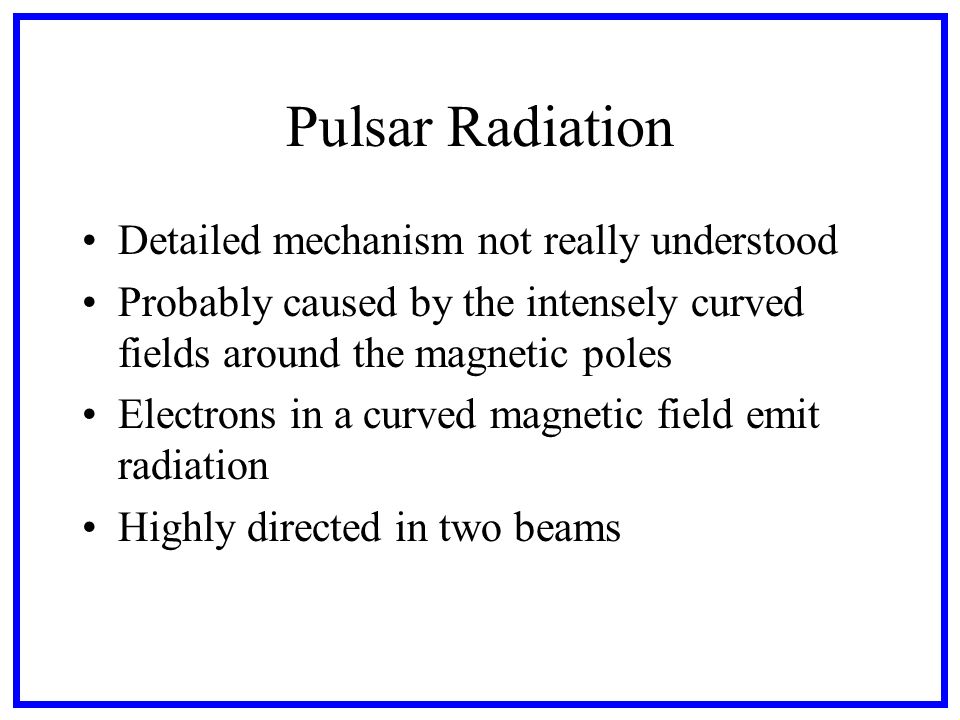 Pulsar Radiation

• Detailed mechanism not really understood
• Probably caused by the intensely curved fields around the magnetic poles
• Electrons in a curved magnetic field emit radiation
• Highly directed in two beams